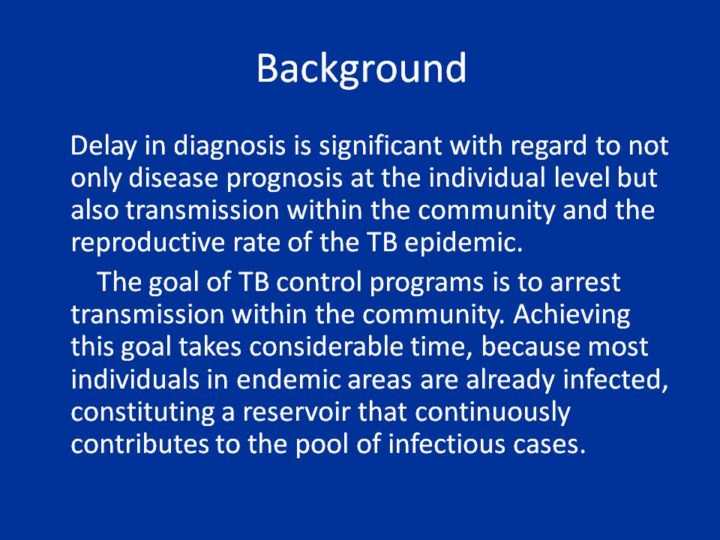 Background

Delay in diagnosis is significant with regard to not only disease prognosis at the individual level but also transmission within the community and the reproductive rate of the TB epidemic.

The goal of TB control programs is to arrest transmission within the community. Achieving this goal takes considerable time, because most individuals in endemic areas are already infected, constituting a reservoir that continuously contributes to the pool of infectious cases.